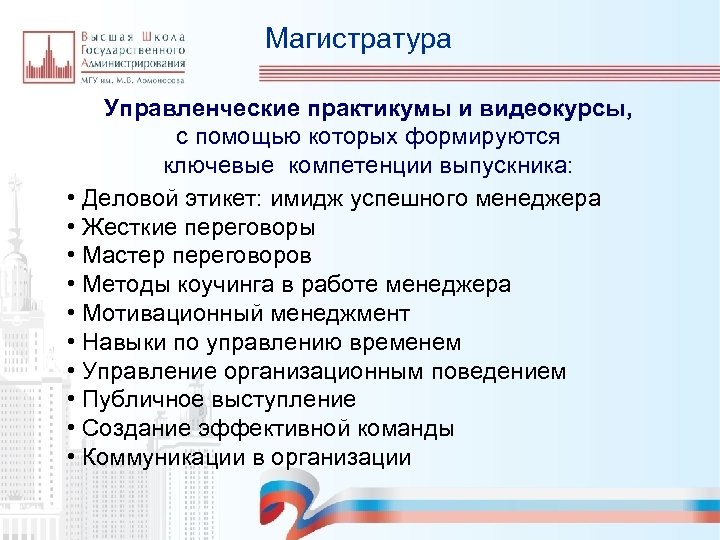 Высшая Школа Государственного Администрирования
МГУ им. М.В. Ломоносова

Магистратура

Управленческие практикумы и видеокурсы, с помощью которых формируются ключевые компетенции выпускника:

• Деловой этикет: имидж успешного менеджера
• Жесткие переговоры
• Мастер переговоров
• Методы коучинга в работе менеджера
• Мотивационный менеджмент
• Навыки по управлению временем
• Управление организационным поведением
• Публичное выступление
• Создание эффективной команды
• Коммуникации в организации